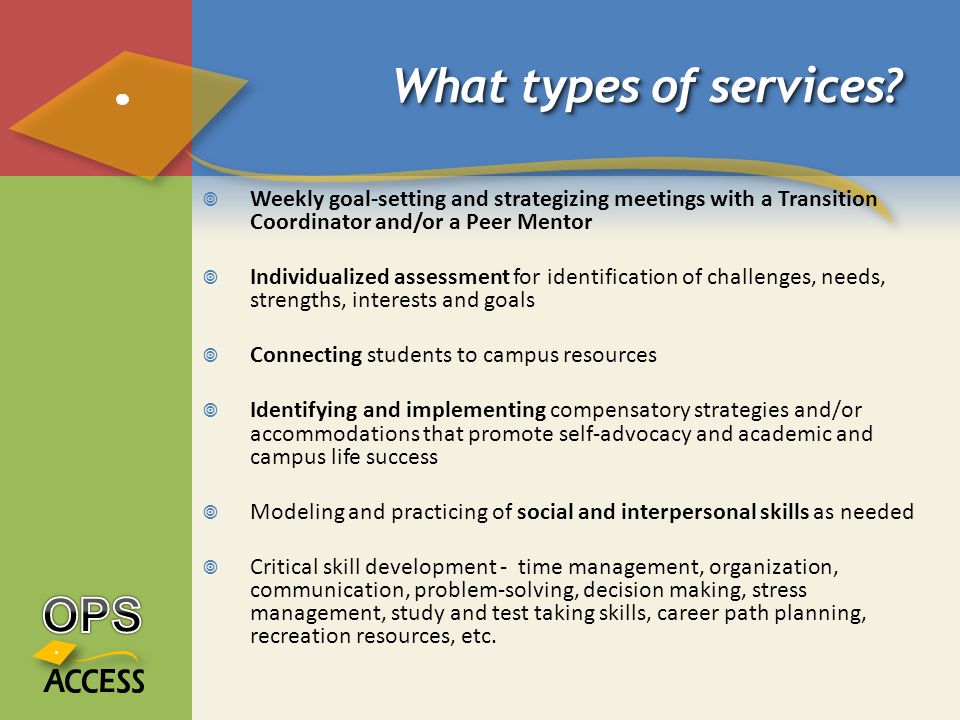 What types of services?

Weekly goal-setting and strategizing meetings with a Transition Coordinator and/or a Peer Mentor

Individualized assessment for identification of challenges, needs, strengths, interests and goals

Connecting students to campus resources

Identifying and implementing compensatory strategies and/or accommodations that promote self-advocacy and academic and campus life success

Modeling and practicing of social and interpersonal skills as needed

Critical skill development - time management, organization, communication, problem-solving, decision making, stress management, study and test taking skills, career path planning, recreation resources, etc.

OPS
ACCESS